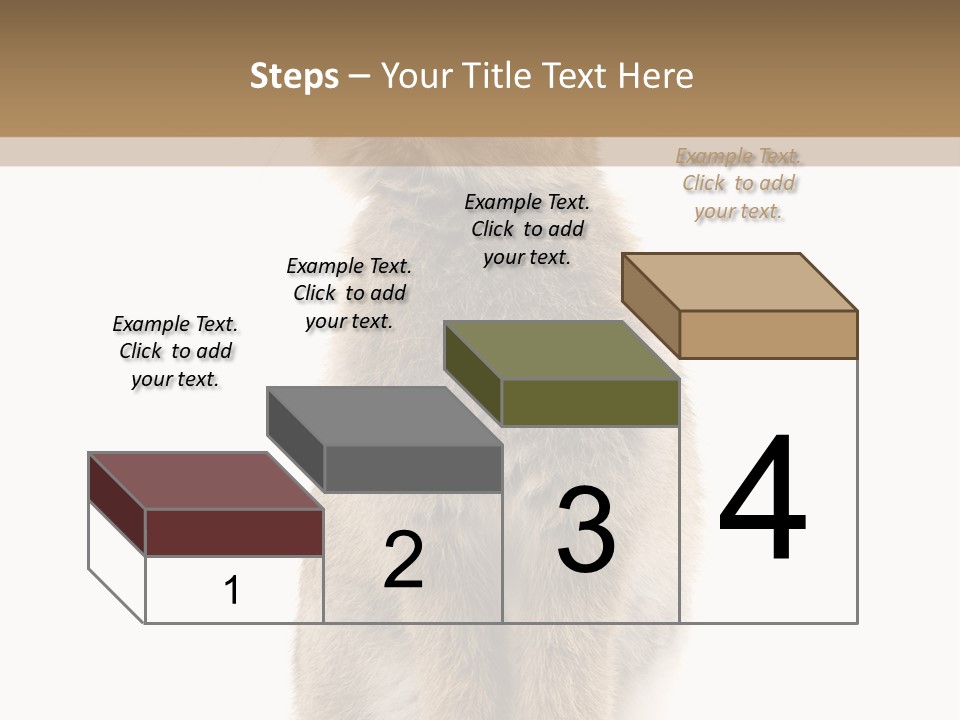 Steps – Your Title Text Here

Example Text. Click to add your text.

Example Text. Click to add your text.

Example Text. Click to add your text.

Example Text. Click to add your text.

1

2

3

4